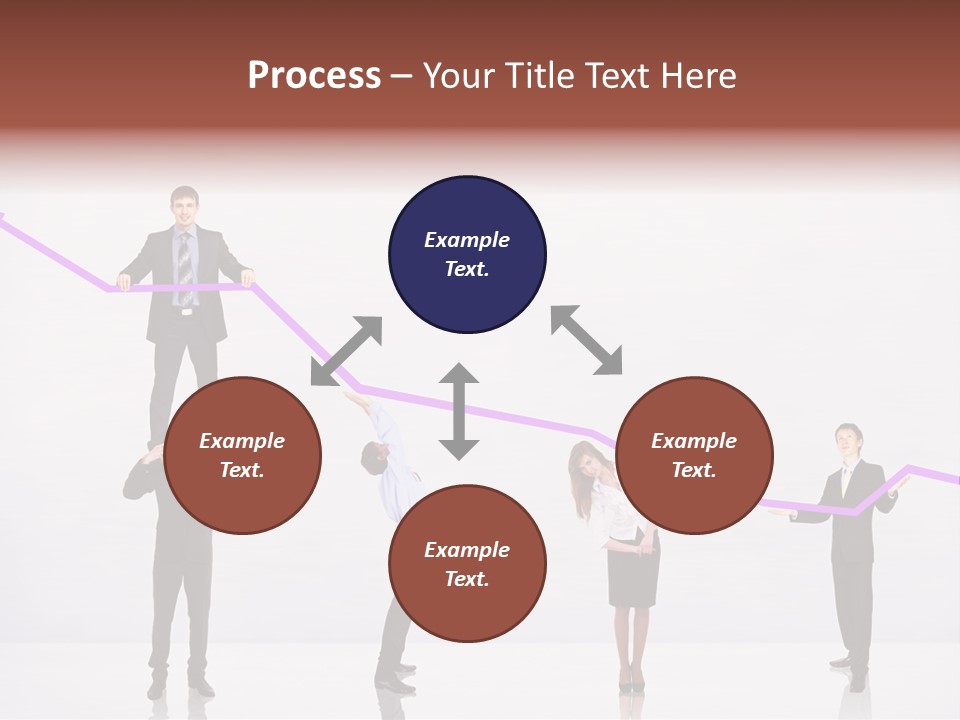 Process – Your Title Text Here

Example Text.

Example Text.

Example Text.

Example Text.